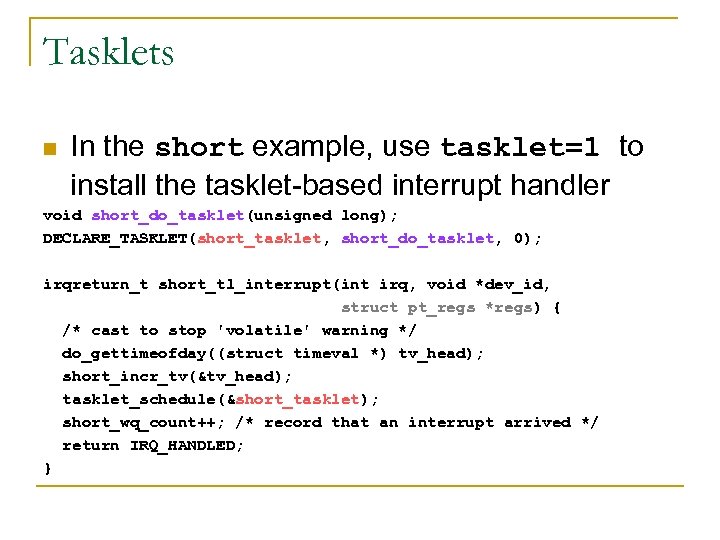 Tasklets

In the short example, use tasklet=1 to install the tasklet-based interrupt handler

void short_do_tasklet(unsigned long);
DECLARE_TASKLET(short_tasklet, short_do_tasklet, 0);

irqreturn_t short_tl_interrupt(int irq, void *dev_id,
                               struct pt_regs *regs) {
  /* cast to stop 'volatile' warning */
  do_gettimeofday((struct timeval *) tv_head);
  short_incr_tv(&tv_head);
  tasklet_schedule(&short_tasklet);
  short_wq_count++; /* record that an interrupt arrived */
  return IRQ_HANDLED;
}